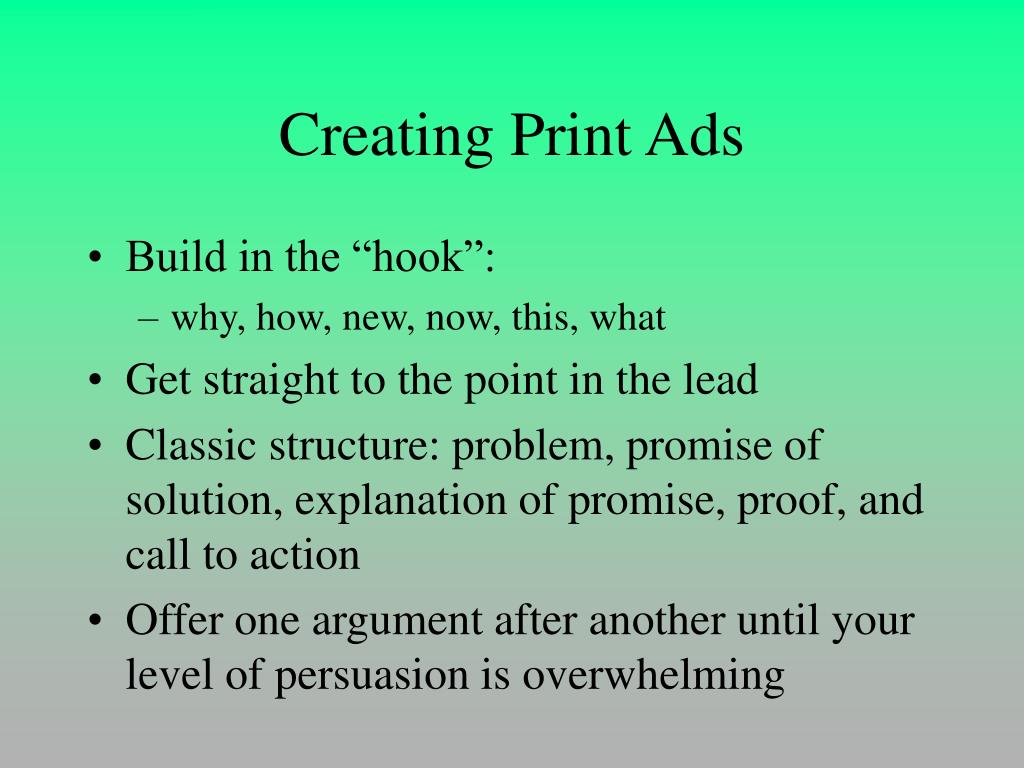 Creating Print Ads

• Build in the “hook”:
– why, how, new, now, this, what
• Get straight to the point in the lead
• Classic structure: problem, promise of solution, explanation of promise, proof, and call to action
• Offer one argument after another until your level of persuasion is overwhelming